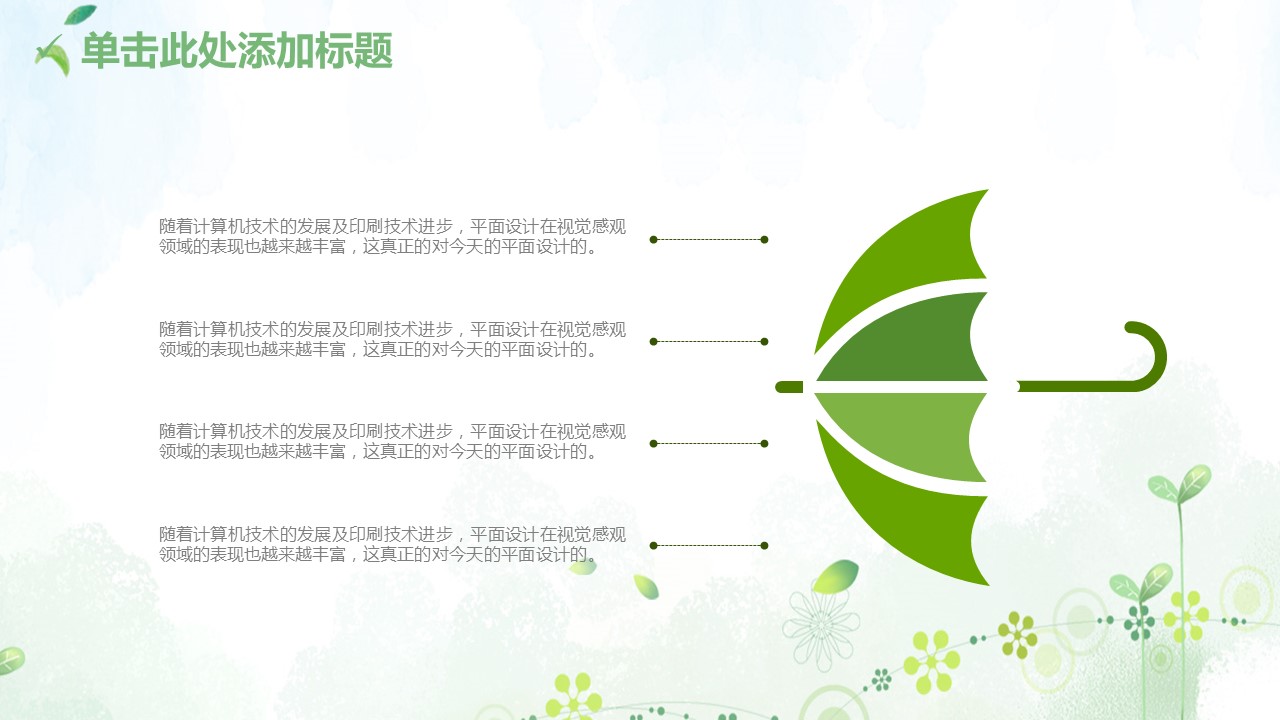 单击此处添加标题

随着计算机技术的发展及印刷技术进步，平面设计在视觉感观领域的表现也越来越丰富，这真正的对今天的平面设计的。

随着计算机技术的发展及印刷技术进步，平面设计在视觉感观领域的表现也越来越丰富，这真正的对今天的平面设计的。

随着计算机技术的发展及印刷技术进步，平面设计在视觉感观领域的表现也越来越丰富，这真正的对今天的平面设计的。

随着计算机技术的发展及印刷技术进步，平面设计在视觉感观领域的表现也越来越丰富，这真正的对今天的平面设计的。